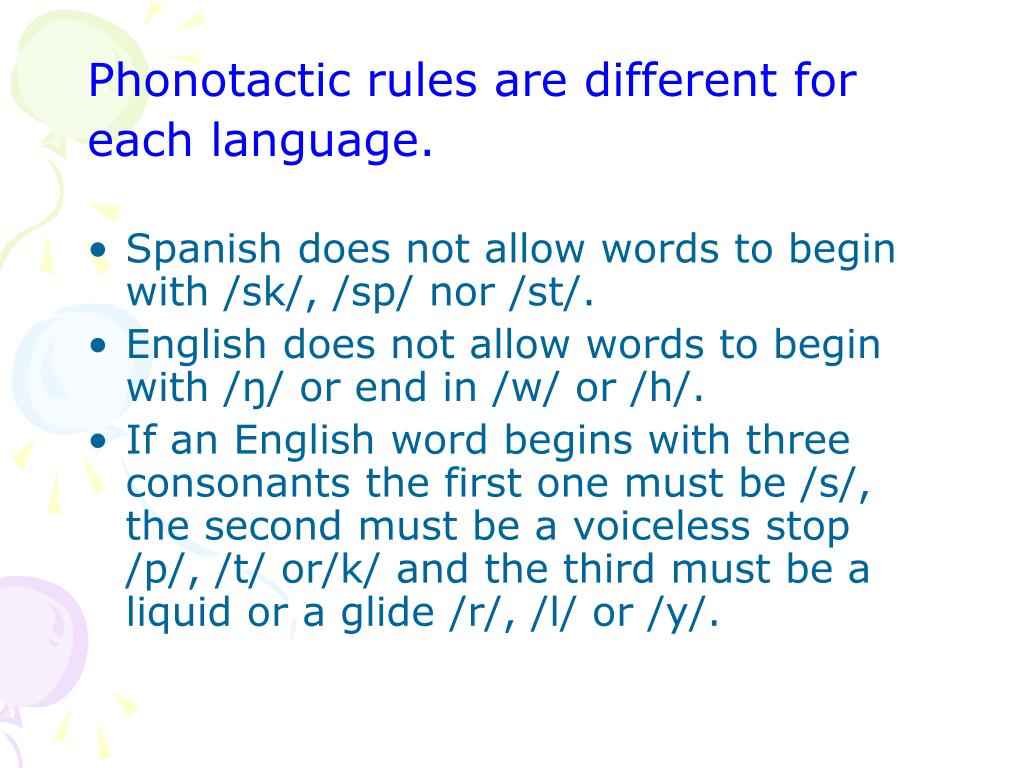 Phonotactic rules are different for each language.

• Spanish does not allow words to begin with /sk/, /sp/ nor /st/.
• English does not allow words to begin with /ŋ/ or end in /w/ or /h/.
• If an English word begins with three consonants the first one must be /s/, the second must be a voiceless stop /p/, /t/ or/k/ and the third must be a liquid or a glide /r/, /l/ or /y/.